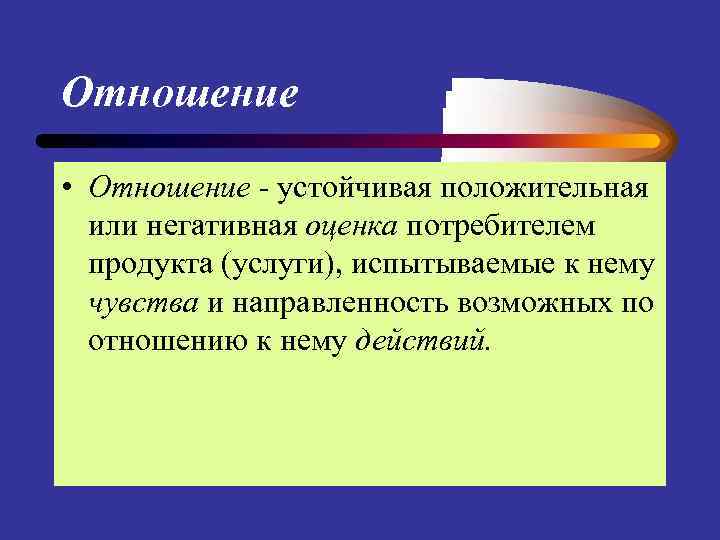 Отношение

• Отношение - устойчивая положительная или негативная оценка потребителем продукта (услуги), испытываемые к нему чувства и направленность возможных по отношению к нему действий.